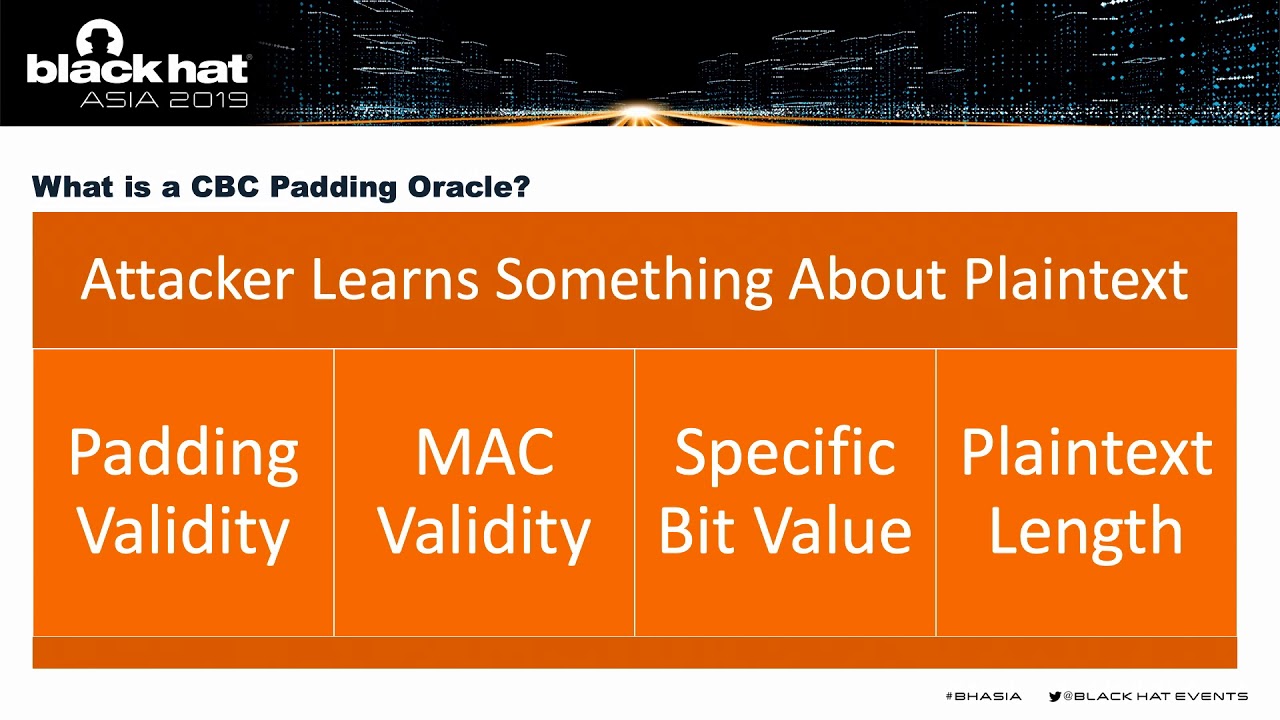 black hat
ASIA 2019

What is a CBC Padding Oracle?

Attacker Learns Something About Plaintext

Padding Validity

MAC Validity

Specific Bit Value

Plaintext Length

#BHASIA @BLACK HAT EVENTS